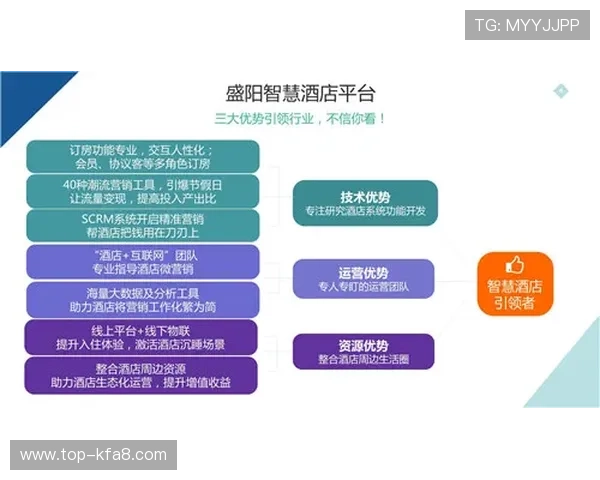 TG: MYYJJPP

盛阳智慧酒店平台

三大优势引领行业，不信你看！

订房功能专业，交互人性化；
会员、协议客等多角色订房

40种潮流营销工具，引爆节假日
让流量变现，提高投入产出比

SCRM系统开启精准营销
帮酒店把钱用在刀刃上

"酒店+互联网"团队
专业指导酒店微营销

海量大数据及分析工具
助力酒店将营销工作化繁为简

线上平台+线下物联
提升入住体验，激活酒店沉睡场景

整合酒店周边资源
助力酒店生态化运营，提升增值收益

技术优势
专注研究酒店系统功能开发

运营优势
专人专盯的运营团队

资源优势
整合酒店周边生活圈

智慧酒店
引领者

www.top-kfa8.com